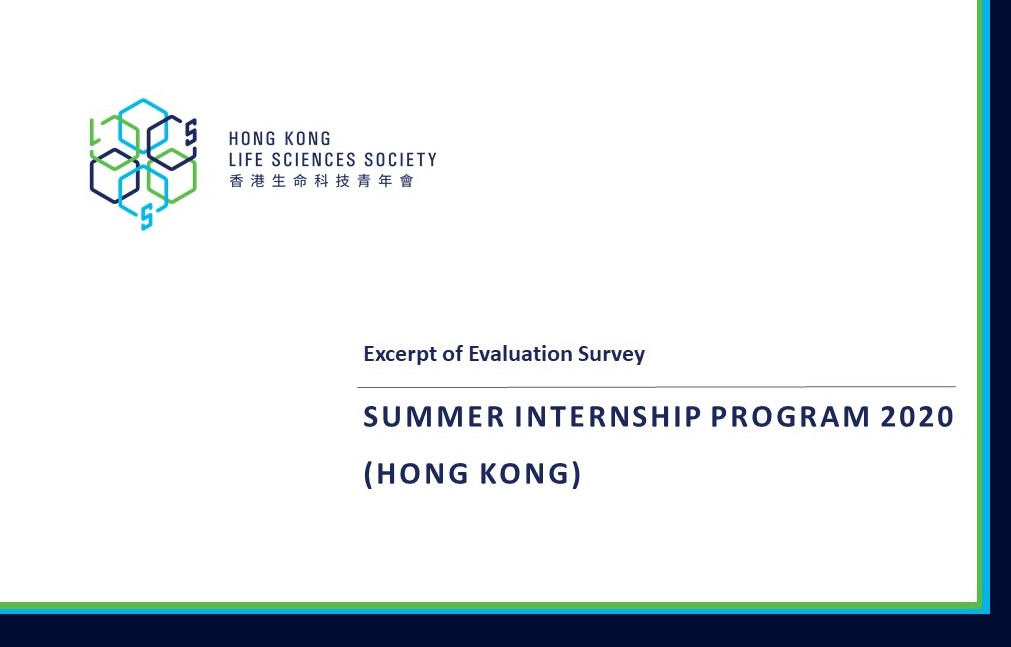 HONG KONG
LIFE SCIENCES SOCIETY
香港生命科技青年會

Excerpt of Evaluation Survey

SUMMER INTERNSHIP PROGRAM 2020
(HONG KONG)